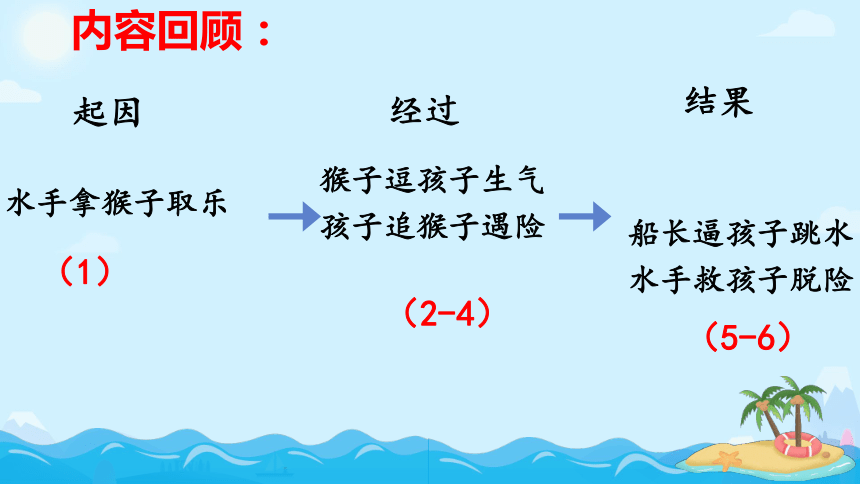 内容回顾：

起因

水手拿猴子取乐

（1）

经过

猴子逗孩子生气
孩子追猴子遇险

（2-4）

结果

船长逼孩子跳水
水手救孩子脱险

（5-6）